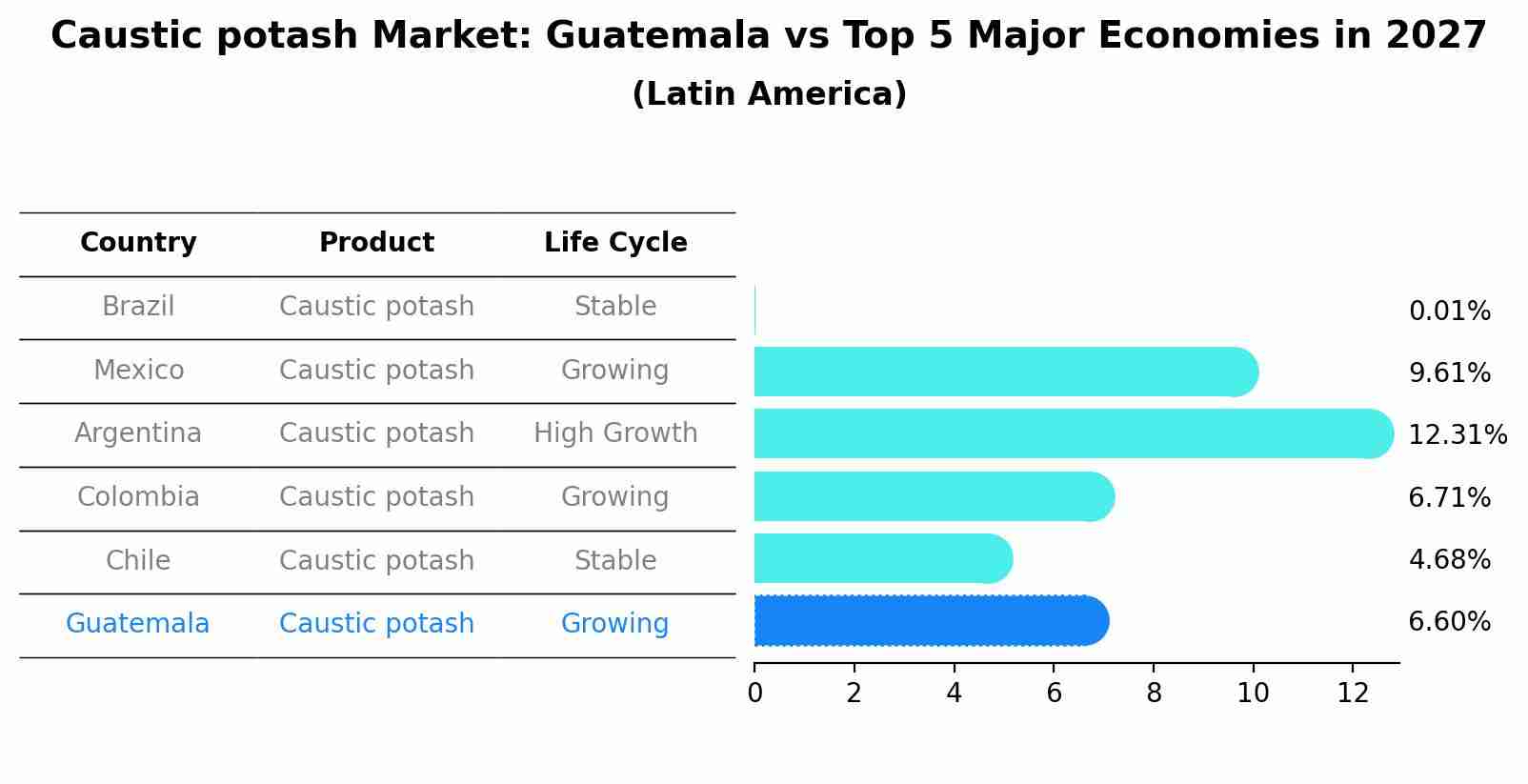 Caustic potash Market: Guatemala vs Top 5 Major Economies in 2027
(Latin America)

| Country | Product | Life Cycle |
|---|---|---|
| Brazil | Caustic potash | Stable |
| Mexico | Caustic potash | Growing |
| Argentina | Caustic potash | High Growth |
| Colombia | Caustic potash | Growing |
| Chile | Caustic potash | Stable |
| Guatemala | Caustic potash | Growing |

0.01%
9.61%
12.31%
6.71%
4.68%
6.60%

0 2 4 6 8 10 12